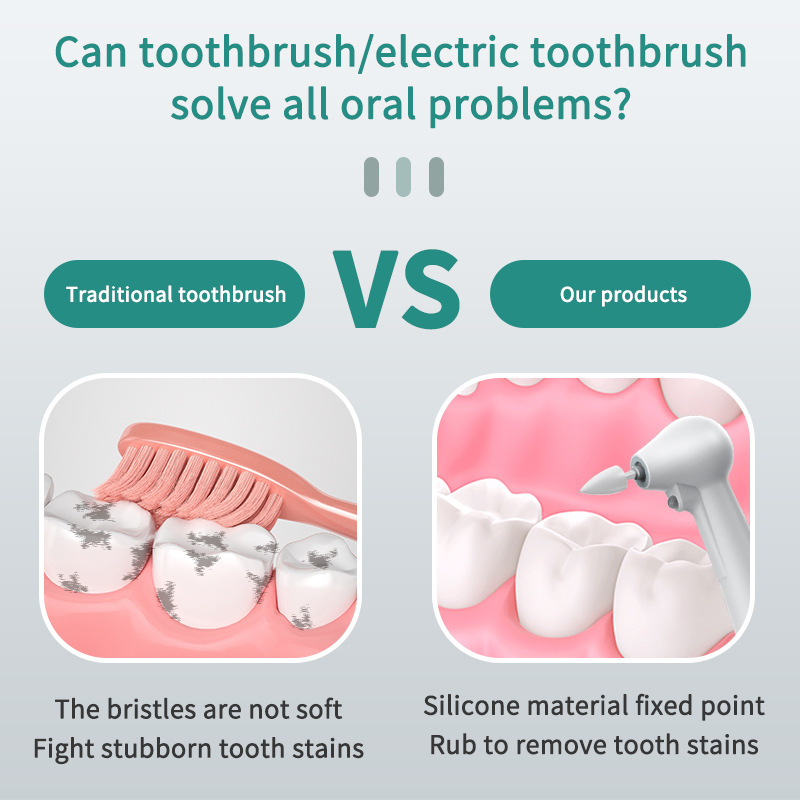 Can toothbrush/electric toothbrush solve all oral problems?

Traditional toothbrush

VS

Our products

The bristles are not soft
Fight stubborn tooth stains

Silicone material fixed point
Rub to remove tooth stains